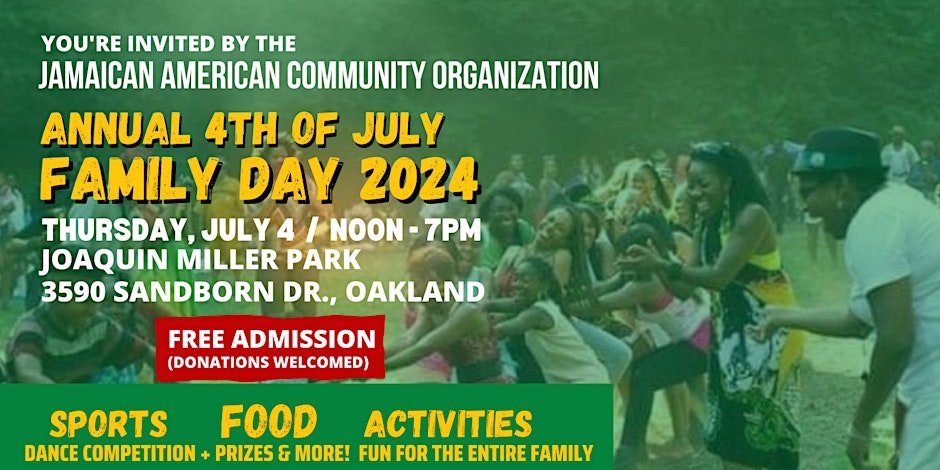 YOU'RE INVITED BY THE
JAMAICAN AMERICAN COMMUNITY ORGANIZATION

ANNUAL 4TH OF JULY
FAMILY DAY 2024

THURSDAY, JULY 4 / NOON - 7PM
JOAQUIN MILLER PARK
3590 SANDBORN DR., OAKLAND

FREE ADMISSION
(DONATIONS WELCOMED)

SPORTS FOOD ACTIVITIES
DANCE COMPETITION + PRIZES & MORE! FUN FOR THE ENTIRE FAMILY